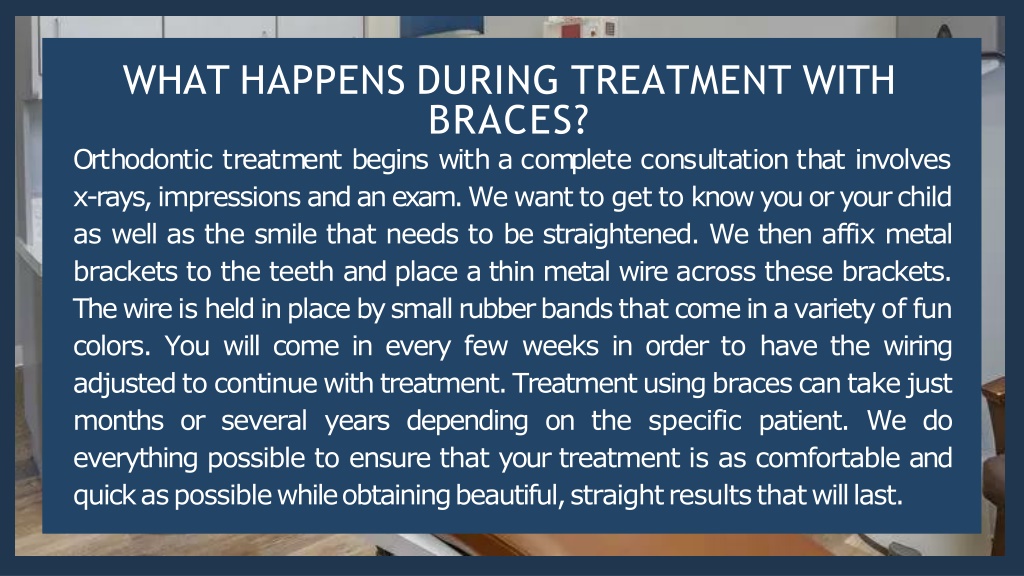 WHAT HAPPENS DURING TREATMENT WITH BRACES?

Orthodontic treatment begins with a complete consultation that involves x-rays, impressions and an exam. We want to get to know you or your child as well as the smile that needs to be straightened. We then affix metal brackets to the teeth and place a thin metal wire across these brackets. The wire is held in place by small rubber bands that come in a variety of fun colors. You will come in every few weeks in order to have the wiring adjusted to continue with treatment. Treatment using braces can take just months or several years depending on the specific patient. We do everything possible to ensure that your treatment is as comfortable and quick as possible while obtaining beautiful, straight results that will last.